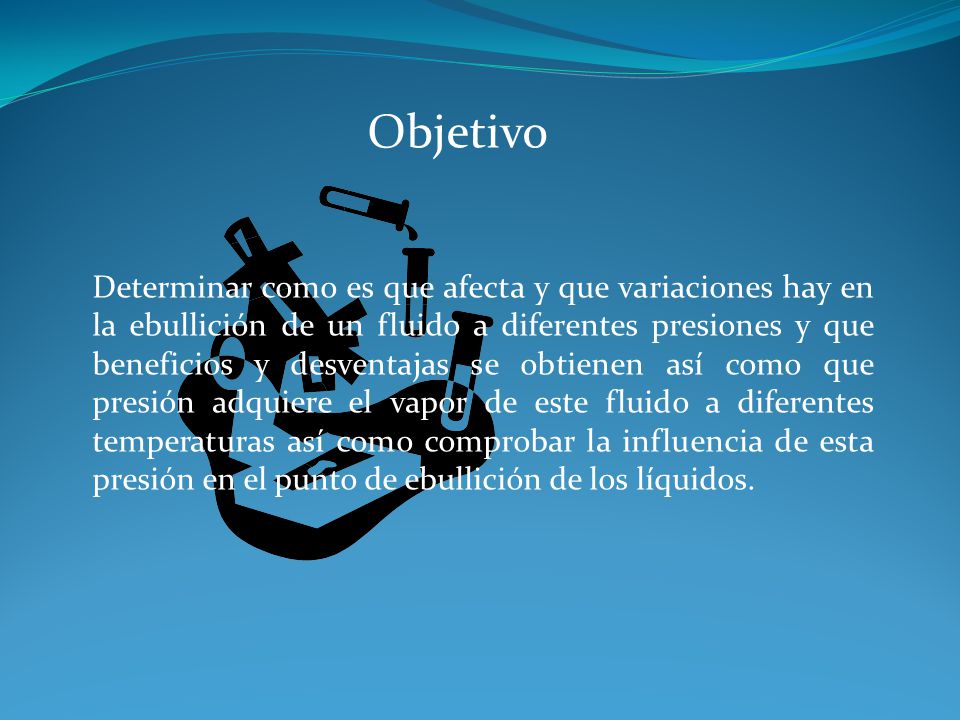 Objetivo

Determinar como es que afecta y que variaciones hay en la ebullición de un fluido a diferentes presiones y que beneficios y desventajas se obtienen así como que presión adquiere el vapor de este fluido a diferentes temperaturas así como comprobar la influencia de esta presión en el punto de ebullición de los líquidos.